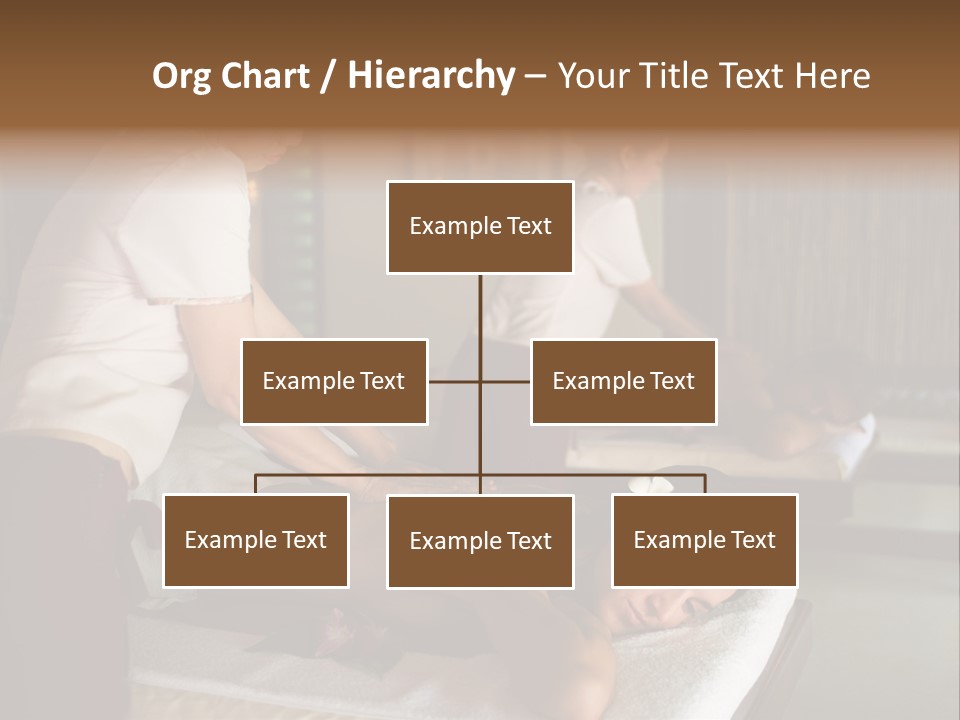 Org Chart / Hierarchy – Your Title Text Here

Example Text

Example Text

Example Text

Example Text

Example Text

Example Text